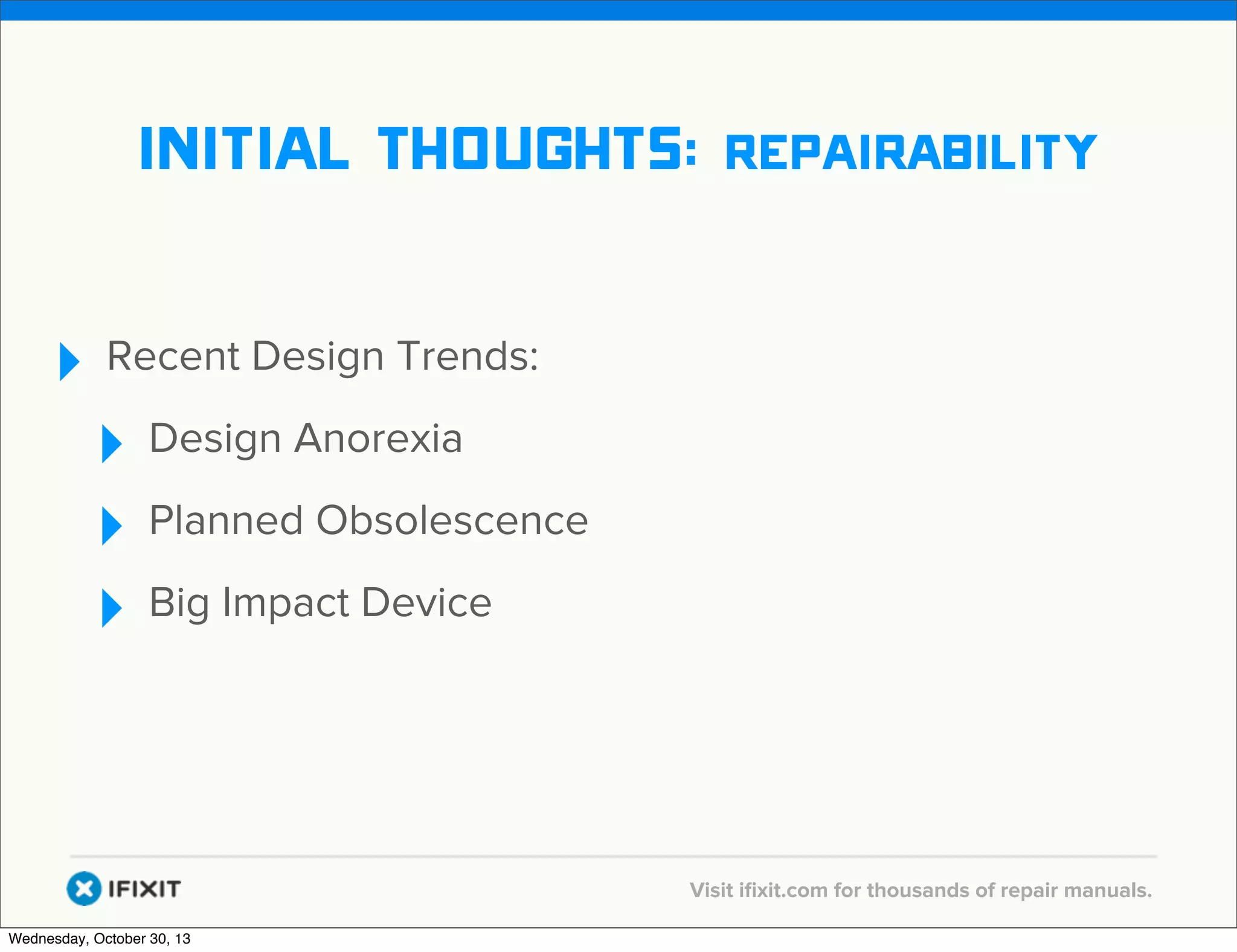 INITIAL THOUGHTS: REPAIRABILITY

Recent Design Trends:

Design Anorexia

Planned Obsolescence

Big Impact Device

IFIXIT

Visit ifixit.com for thousands of repair manuals.

Wednesday, October 30, 13